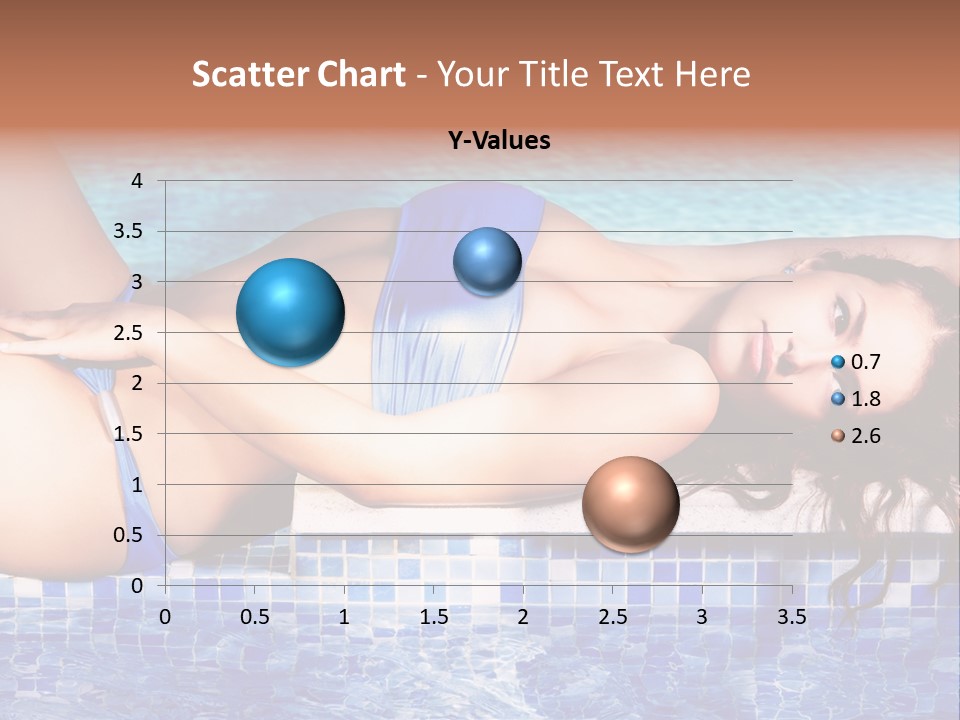 Scatter Chart - Your Title Text Here

Y-Values

4
3.5
3
2.5
2
1.5
1
0.5
0

0 0.5 1 1.5 2 2.5 3 3.5

0.7
1.8
2.6